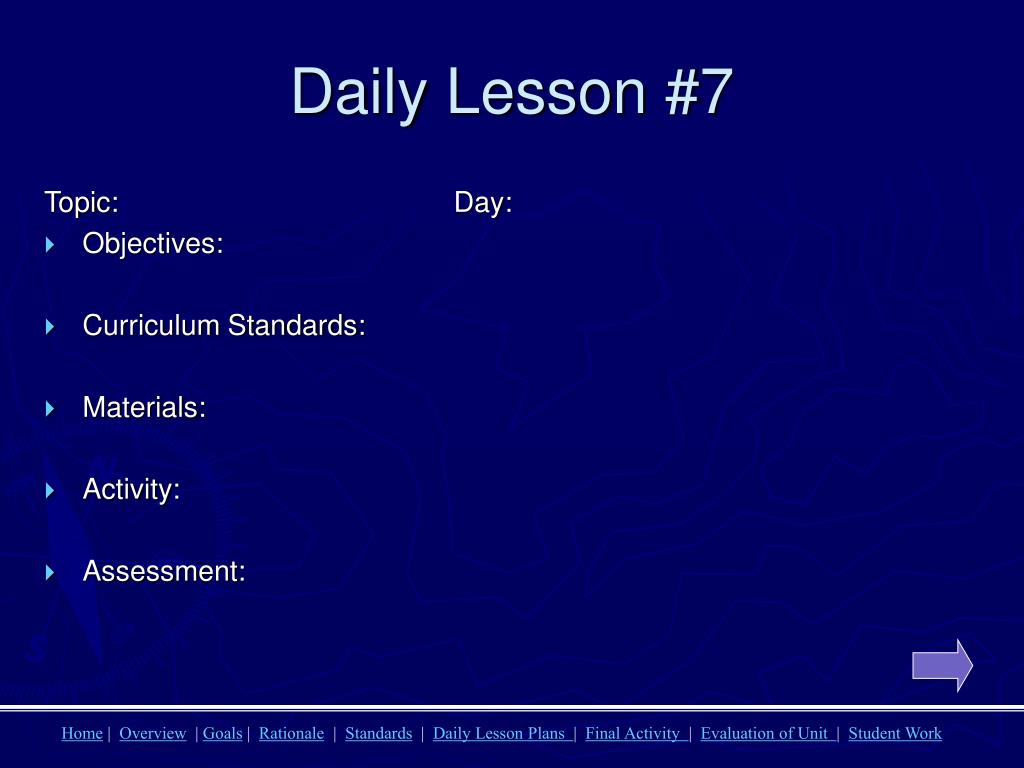 Daily Lesson #7

Topic: Day:

Objectives:

Curriculum Standards:

Materials:

Activity:

Assessment:

Home | Overview | Goals | Rationale | Standards | Daily Lesson Plans | Final Activity | Evaluation of Unit | Student Work